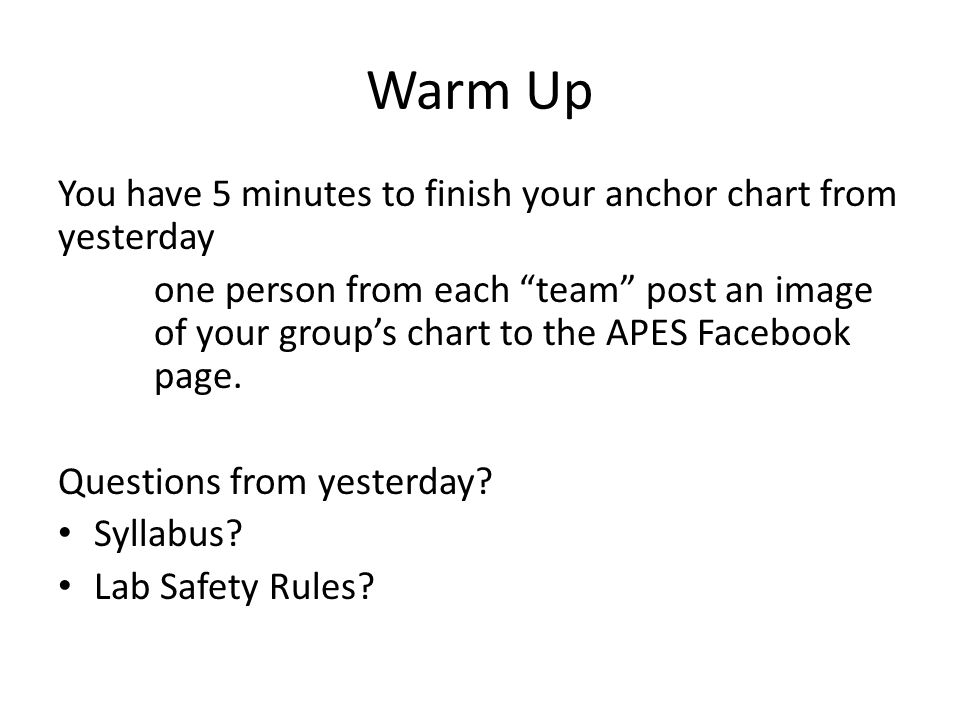 Warm Up

You have 5 minutes to finish your anchor chart from yesterday

one person from each “team” post an image of your group’s chart to the APES Facebook page.

Questions from yesterday?
• Syllabus?
• Lab Safety Rules?